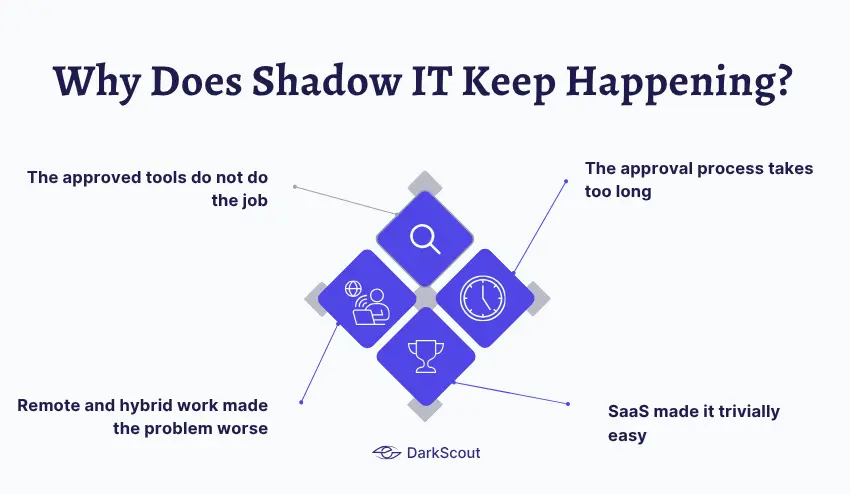 Why Does Shadow IT Keep Happening?

The approved tools do not do the job

The approval process takes too long

Remote and hybrid work made the problem worse

SaaS made it trivially easy

DarkScout